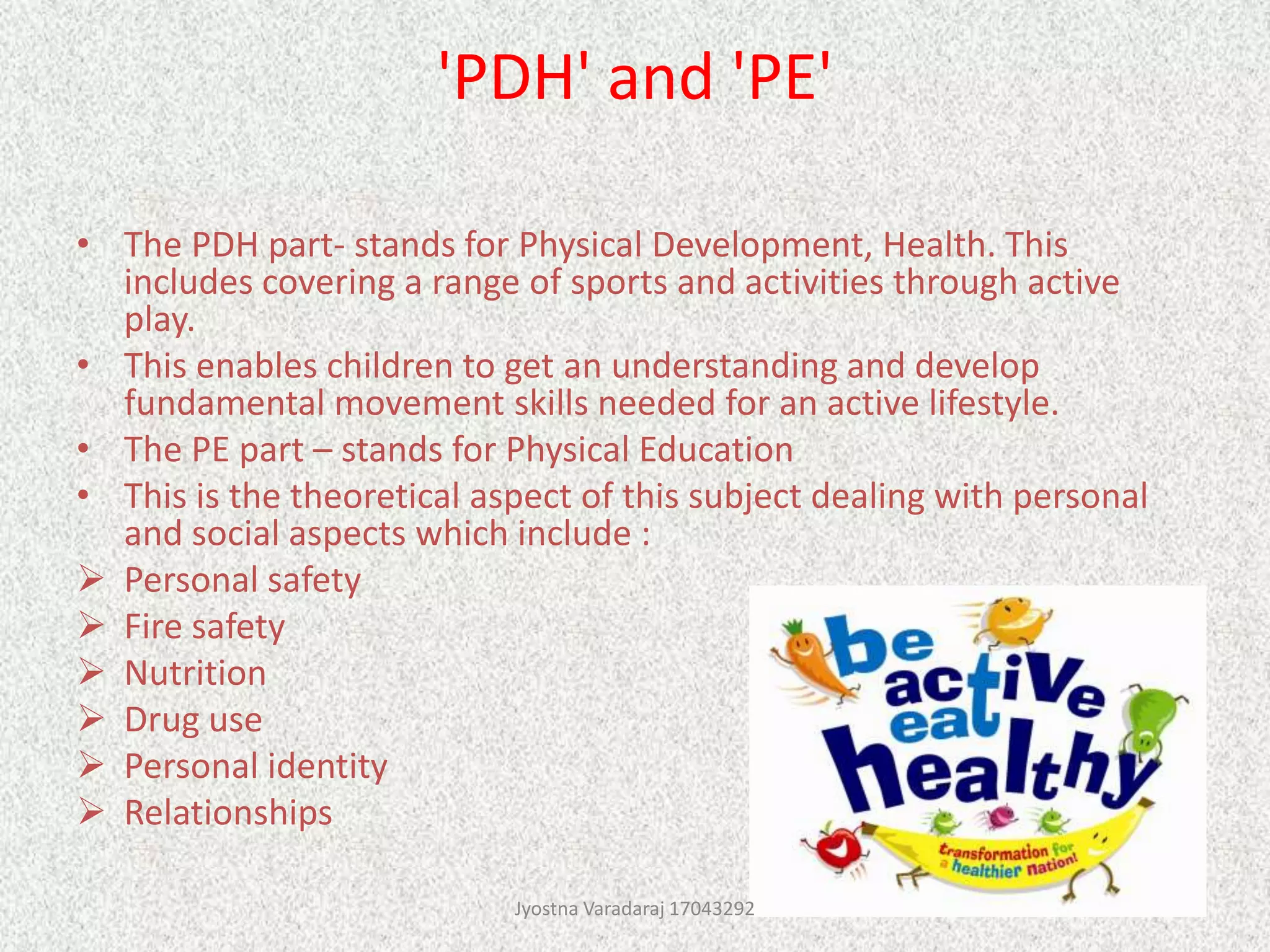 'PDH' and 'PE'

• The PDH part- stands for Physical Development, Health. This includes covering a range of sports and activities through active play.
• This enables children to get an understanding and develop fundamental movement skills needed for an active lifestyle.
• The PE part – stands for Physical Education
• This is the theoretical aspect of this subject dealing with personal and social aspects which include :
➢ Personal safety
➢ Fire safety
➢ Nutrition
➢ Drug use
➢ Personal identity
➢ Relationships

be active eat healthy
transformation for a healthier nation!

Jyostna Varadaraj 17043292